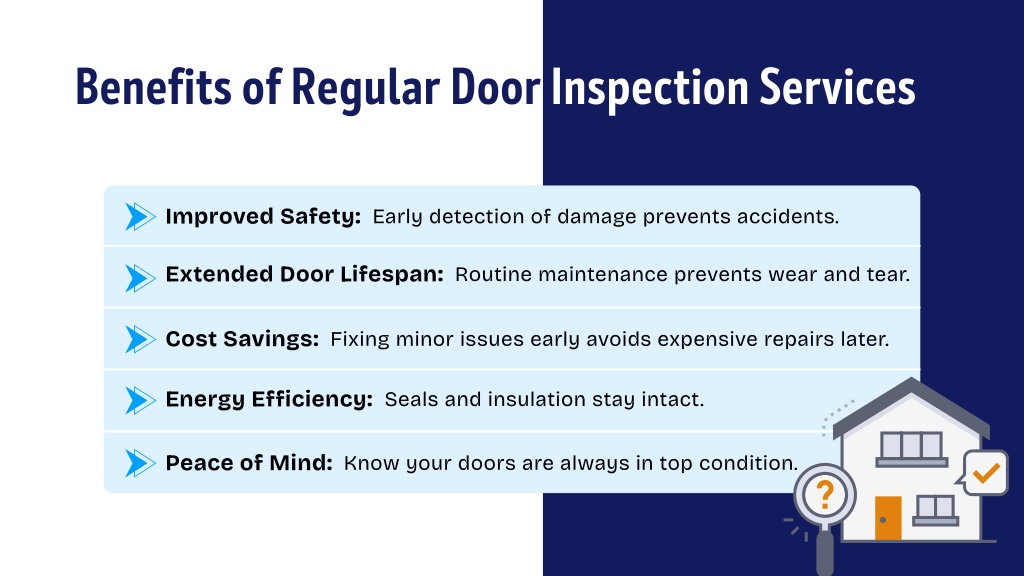 Benefits of Regular Door Inspection Services

Improved Safety: Early detection of damage prevents accidents.

Extended Door Lifespan: Routine maintenance prevents wear and tear.

Cost Savings: Fixing minor issues early avoids expensive repairs later.

Energy Efficiency: Seals and insulation stay intact.

Peace of Mind: Know your doors are always in top condition.

?